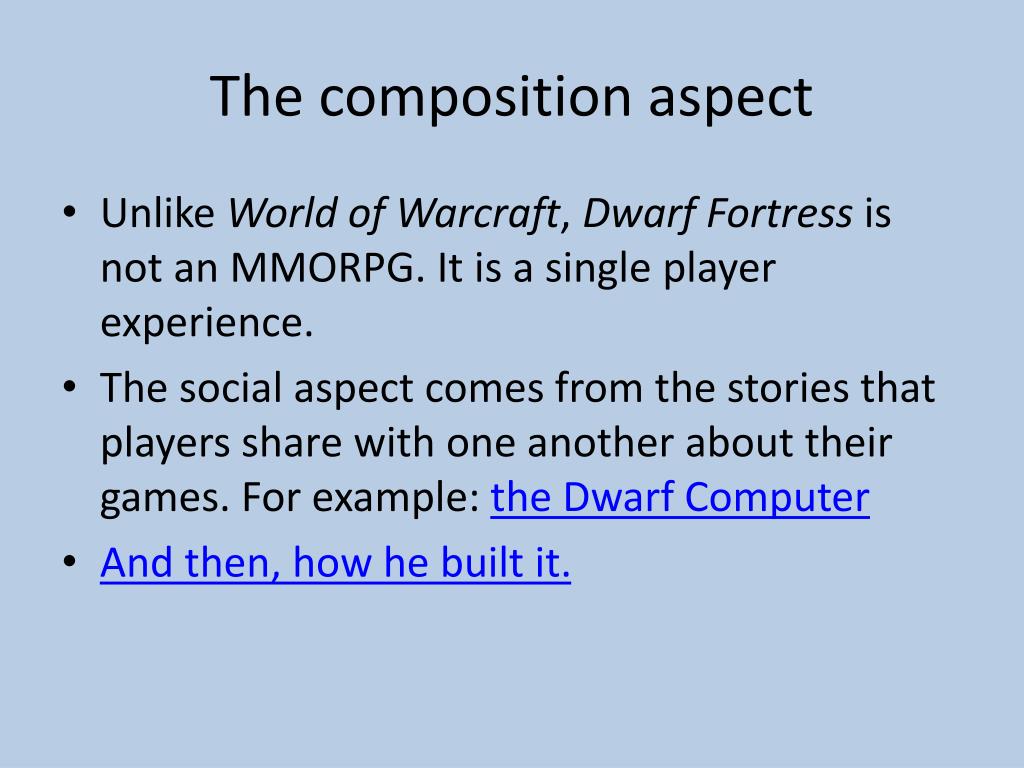 The composition aspect

• Unlike World of Warcraft, Dwarf Fortress is not an MMORPG. It is a single player experience.
• The social aspect comes from the stories that players share with one another about their games. For example: the Dwarf Computer
• And then, how he built it.